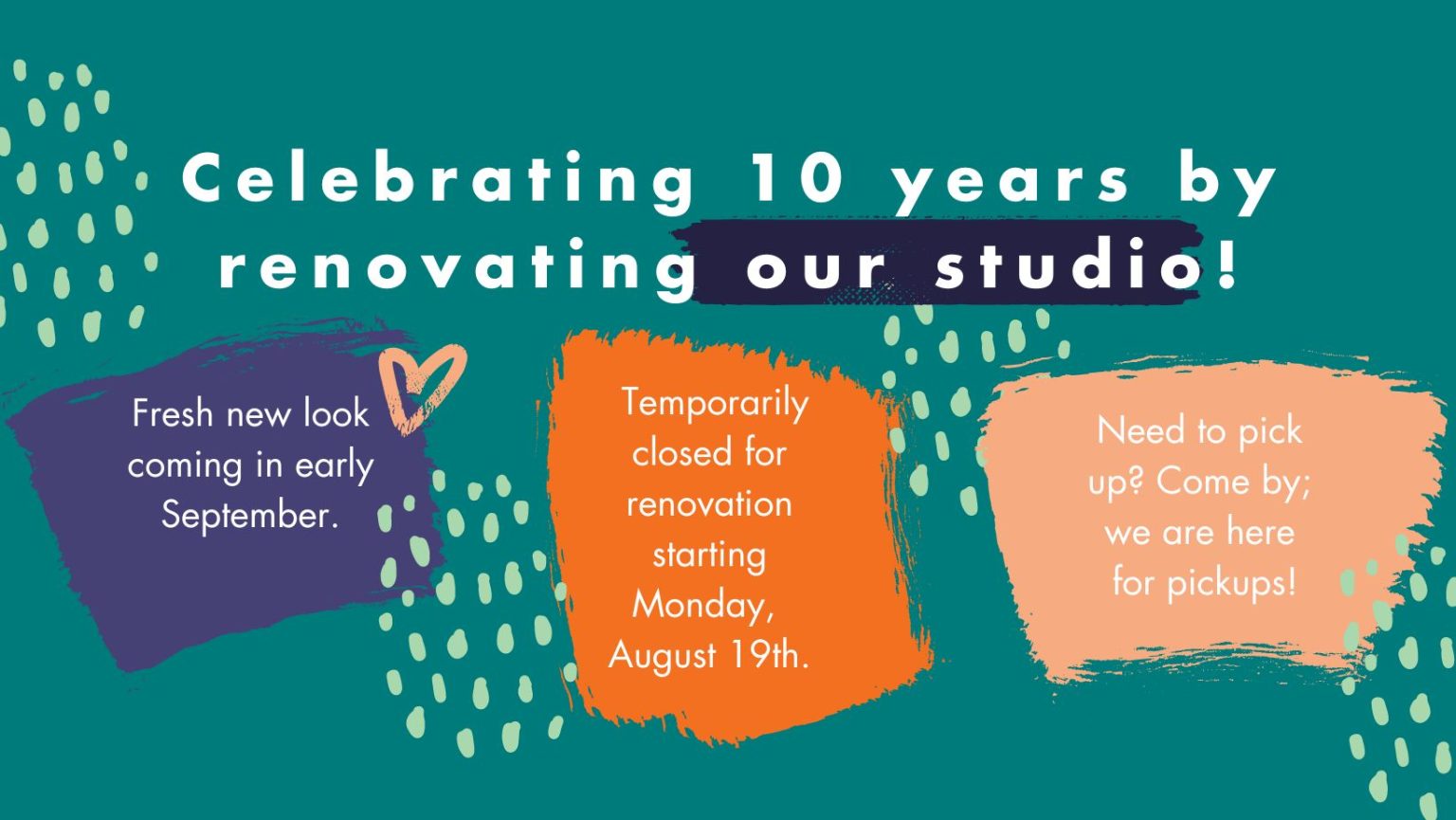 Celebrating 10 years by renovating our studio!

Fresh new look coming in early September.

Temporarily closed for renovation starting Monday, August 19th.

Need to pick up? Come by; we are here for pickups!